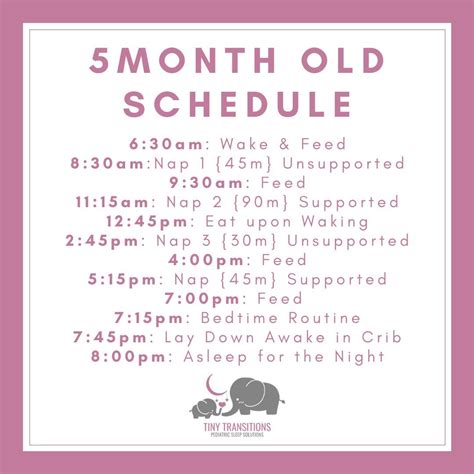 5MONTH OLD SCHEDULE

6:30am: Wake & Feed
8:30am:Nap 1 {45m} Unsupported
9:30am: Feed
11:15am: Nap 2 {90m} Supported
12:45pm: Eat upon Waking
2:45pm: Nap 3 {30m} Unsupported
4:00pm: Feed
5:15pm: Nap {45m} Supported
7:00pm: Feed
7:15pm: Bedtime Routine
7:45pm: Lay Down Awake in Crib
8:00pm: Asleep for the Night

TINY TRANSITIONS
PEDIATRIC SLEEP SOLUTIONS